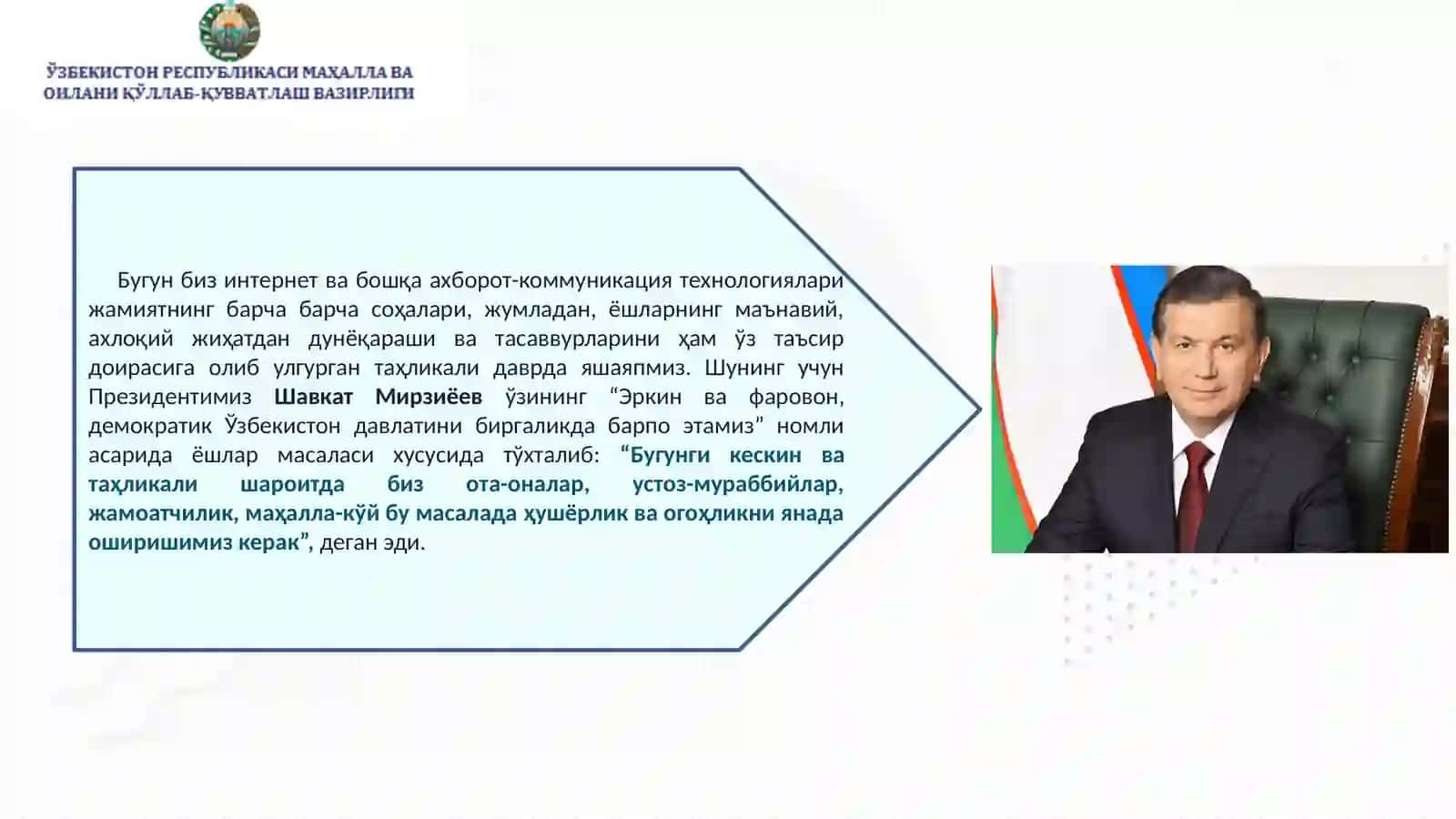 ЎЗБЕКИСТОН РЕСПУБЛИКАСИ МАҲАЛЛА ВА ОИЛАНИ ҚЎЛЛАБ-ҚУВВАТЛАШ ВАЗИРЛИГИ

Бугун биз интернет ва бошқа ахборот-коммуникация технологиялари жамиятнинг барча барча соҳалари, жумладан, ёшларнинг маънавий, ахлоқий жиҳатдан дунёқараши ва тасаввурларини ҳам ўз таъсир доирасига олиб улгурган таҳликали даврда яшаяпмиз. Шунинг учун Президентимиз Шавкат Мирзиёев ўзининг “Эркин ва фаровон, демократик Ўзбекистон давлатини биргаликда барпо этамиз” номли асарида ёшлар масаласи хусусида тўхталиб: “Бугунги кескин ва таҳликали шароитда биз ота-оналар, устоз-мураббийлар, жамоатчилик, маҳалла-кўй бу масалада ҳушёрлик ва огоҳликни янада оширишимиз керак”, деган эди.